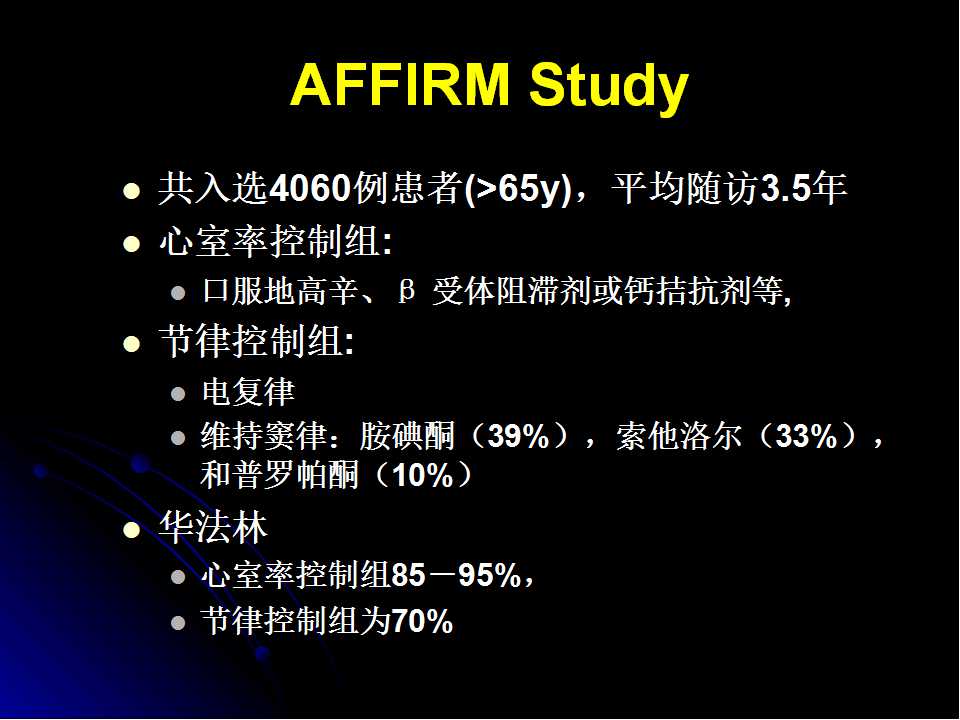 AFFIRM Study

- 共入选4060例患者(>65y)，平均随访3.5年
- 心室率控制组:
  - 口服地高辛、β 受体阻滞剂或钙拮抗剂等,
- 节律控制组:
  - 电复律
  - 维持窦律：胺碘酮（39%），索他洛尔（33%），和普罗帕酮（10%）
- 华法林
  - 心室率控制组85－95%，
  - 节律控制组为70%